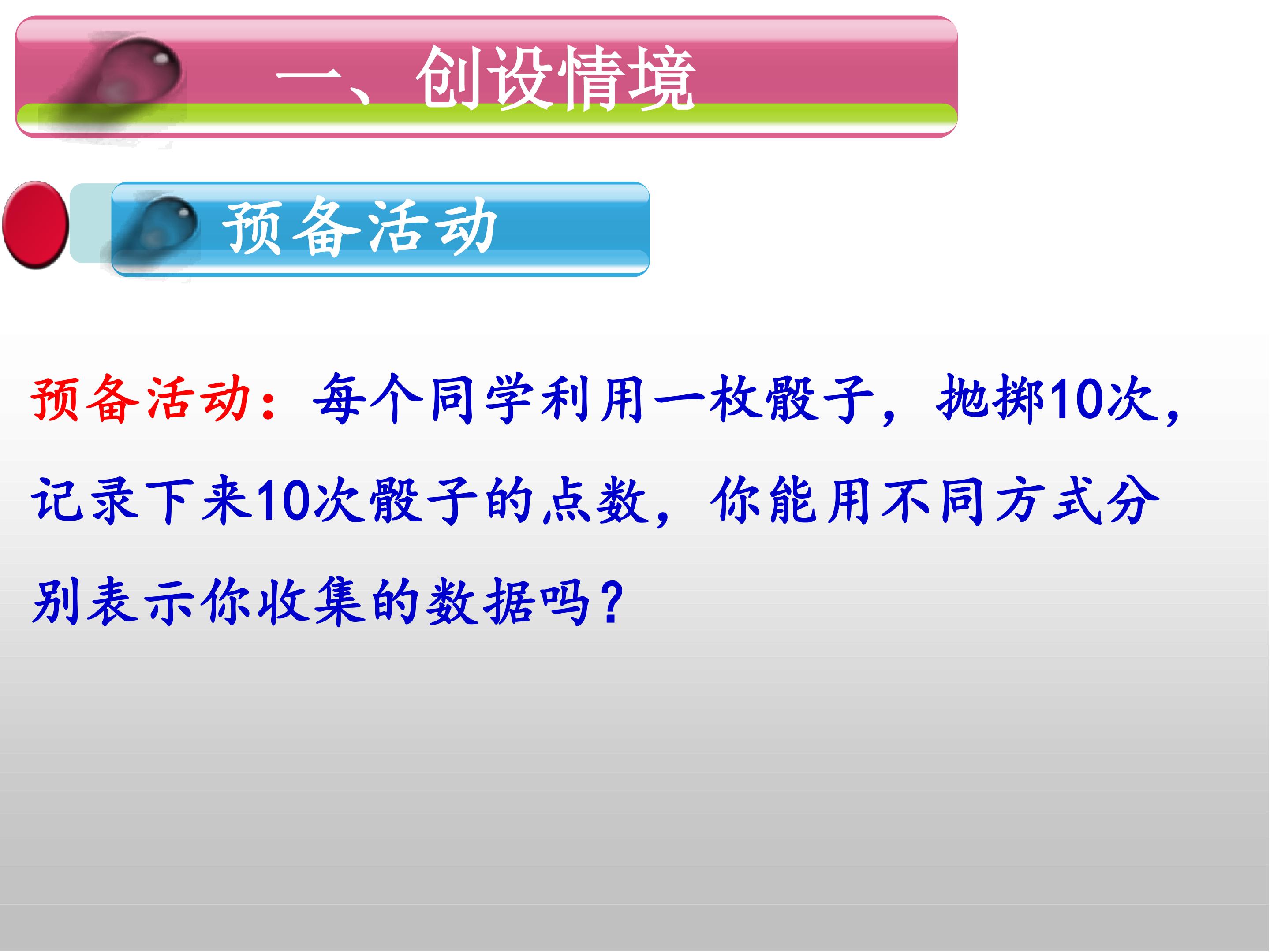 一、创设情境

预备活动

预备活动：每个同学利用一枚骰子，抛掷10次，记录下来10次骰子的点数，你能用不同方式分别表示你收集的数据吗？